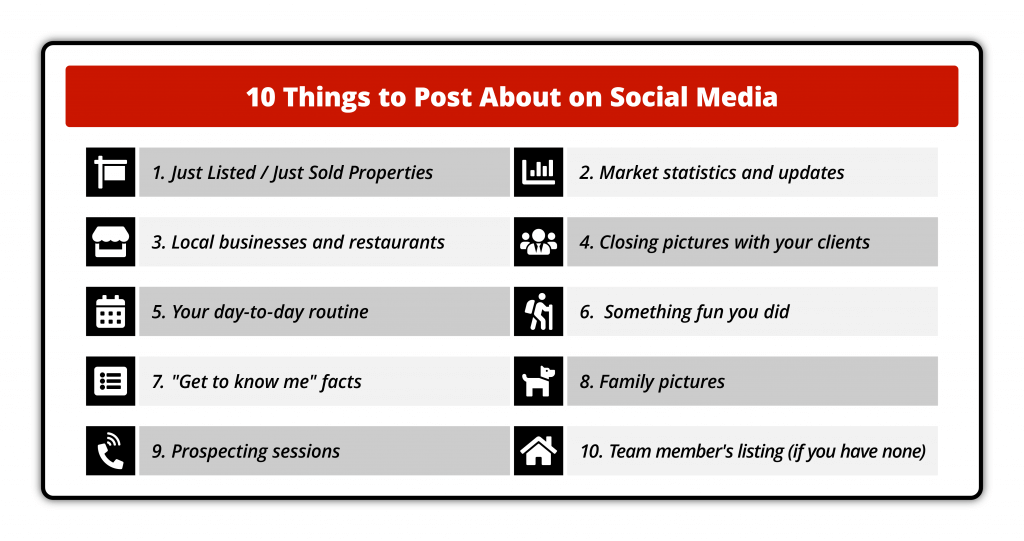 10 Things to Post About on Social Media

1. Just Listed / Just Sold Properties

2. Market statistics and updates

3. Local businesses and restaurants

4. Closing pictures with your clients

5. Your day-to-day routine

6. Something fun you did

7. "Get to know me" facts

8. Family pictures

9. Prospecting sessions

10. Team member's listing (if you have none)